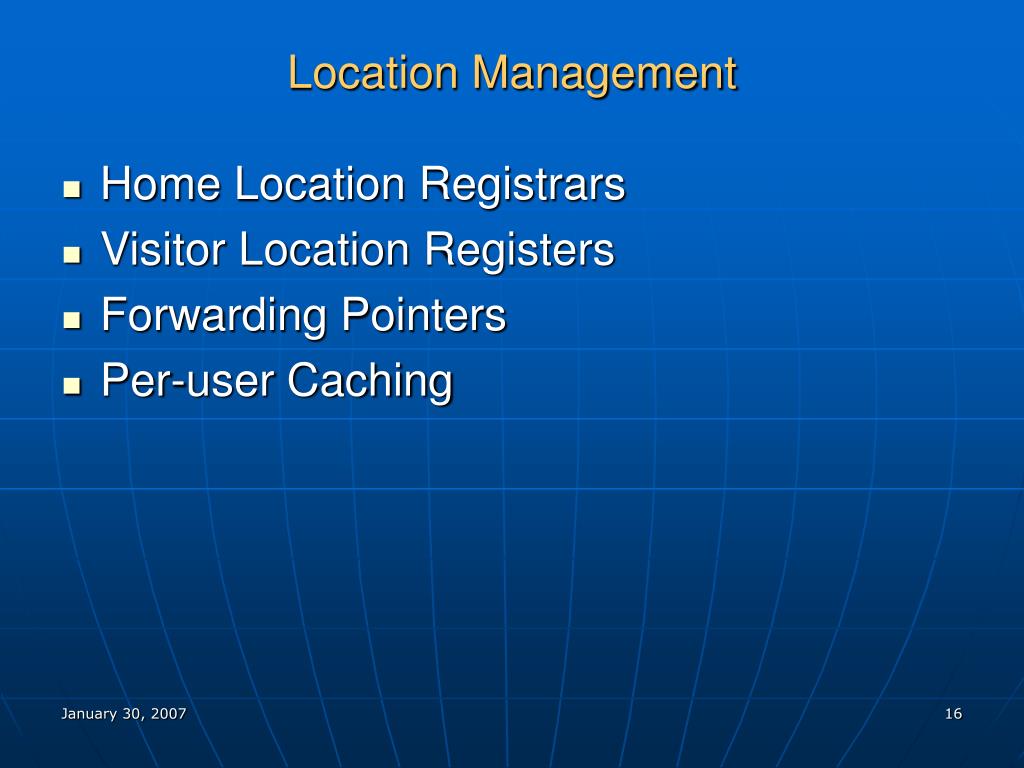 Location Management

- Home Location Registrars
- Visitor Location Registers
- Forwarding Pointers
- Per-user Caching

January 30, 2007

16